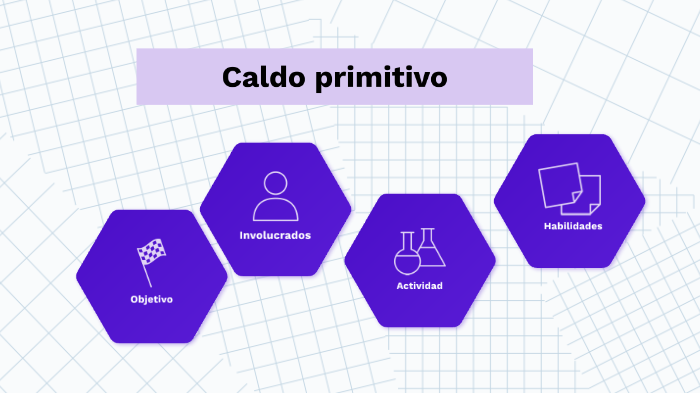 Caldo primitivo

Objetivo

Involucrados

Actividad

Habilidades